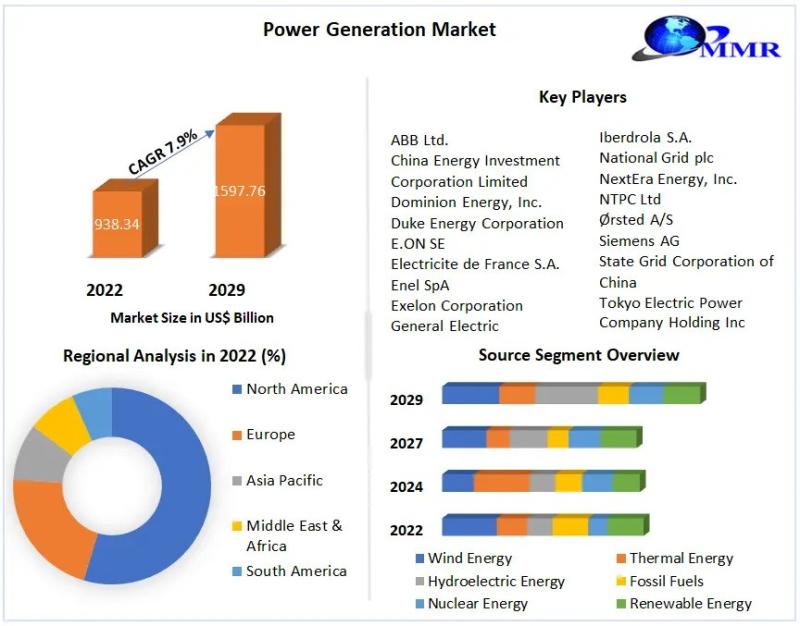 Power Generation Market

MMR

CAGR 7.9%

938.34

1597.76

2022

2029

Market Size in US$ Billion

Key Players

ABB Ltd.
China Energy Investment Corporation Limited
Dominion Energy, Inc.
Duke Energy Corporation
E.ON SE
Electricite de France S.A.
Enel SpA
Exelon Corporation
General Electric

Iberdrola S.A.
National Grid plc
NextEra Energy, Inc.
NTPC Ltd
Ørsted A/S
Siemens AG
State Grid Corporation of China
Tokyo Electric Power Company Holding Inc

Regional Analysis in 2022 (%)

North America

Europe

Asia Pacific

Middle East & Africa

South America

Source Segment Overview

2029

2027

2024

2022

Wind Energy

Thermal Energy

Hydroelectric Energy

Fossil Fuels

Nuclear Energy

Renewable Energy